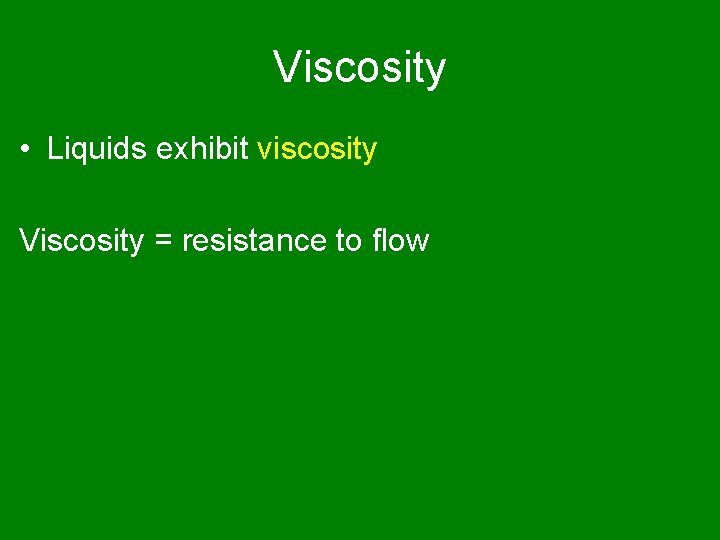 Viscosity

• Liquids exhibit viscosity

Viscosity = resistance to flow